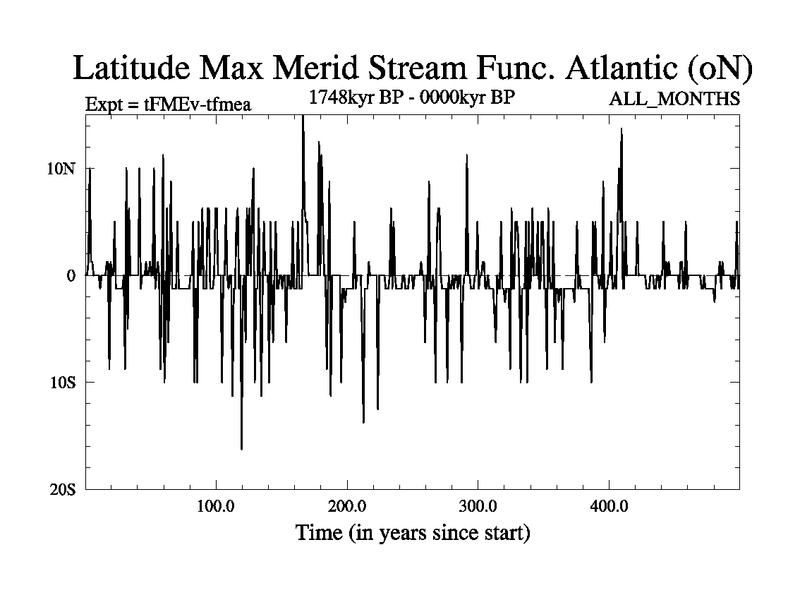 Latitude Max Merid Stream Func. Atlantic (oN)

Expt = tFMEv-tfmea

1748kyr BP - 0000kyr BP

ALL_MONTHS

10N

0

10S

20S

100.0

200.0

300.0

400.0

Time (in years since start)